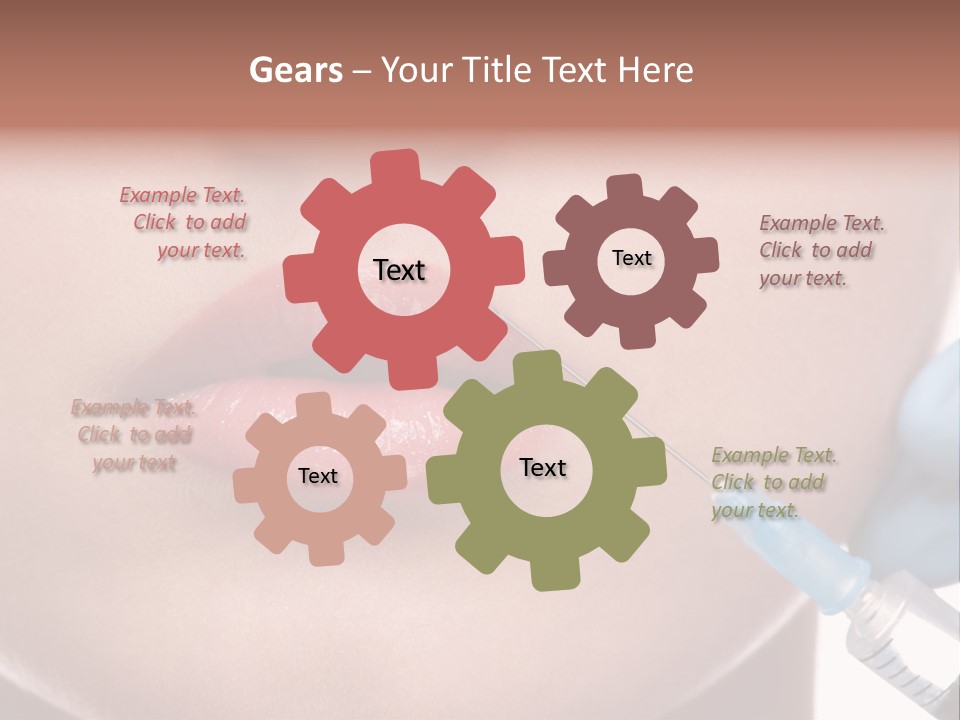 Gears – Your Title Text Here

Example Text. Click to add your text.

Text

Text

Example Text. Click to add your text.

Example Text. Click to add your text

Text

Text

Example Text. Click to add your text.